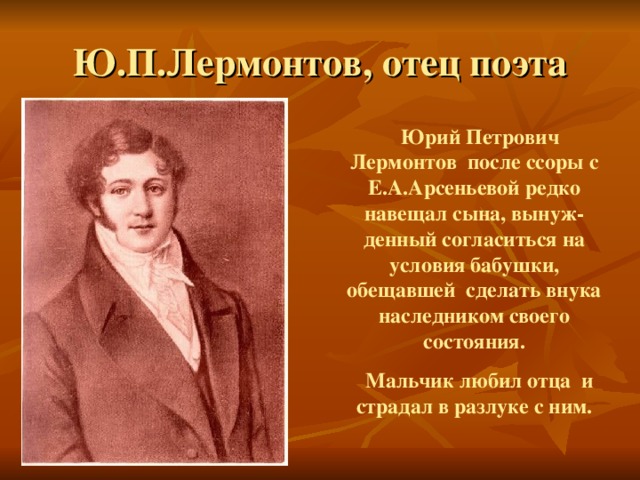 Ю.П.Лермонтов, отец поэта

Юрий Петрович Лермонтов после ссоры с Е.А.Арсеньевой редко навещал сына, вынужденный согласиться на условия бабушки, обещавшей сделать внука наследником своего состояния.

Мальчик любил отца и страдал в разлуке с ним.